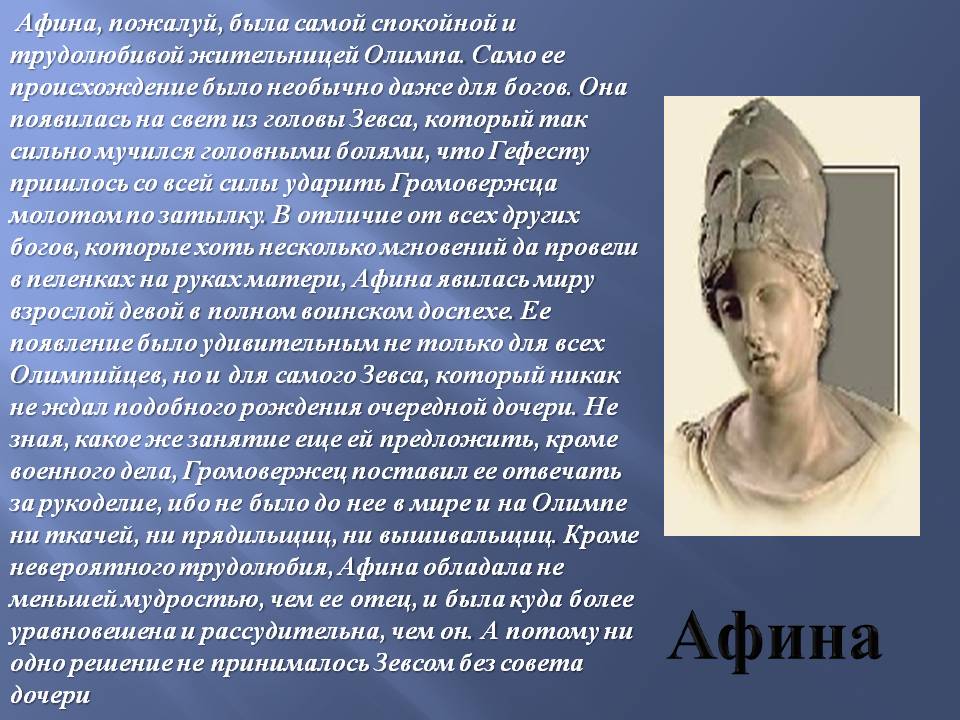 Афина, пожалуй, была самой спокойной и трудолюбивой жительницей Олимпа. Само ее происхождение было необычно даже для богов. Она появилась на свет из головы Зевса, который так сильно мучился головными болями, что Гефесту пришлось со всей силы ударить Громовержца молотом по затылку. В отличие от всех других богов, которые хоть несколько мгновений да провели в пеленках на руках матери, Афина явилась миру взрослой девой в полном воинском доспехе. Ее появление было удивительным не только для всех Олимпийцев, но и для самого Зевса, который никак не ждал подобного рождения очередной дочери. Не зная, какое же занятие еще ей предложить, кроме военного дела, Громовержец поставил ее отвечать за рукоделие, ибо не было до нее в мире и на Олимпе ни ткачей, ни прядильщиц, ни вышивальщиц. Кроме невероятного трудолюбия, Афина обладала не меньшей мудростью, чем ее отец, и была куда более уравновешена и рассудительна, чем он. А потому ни одно решение не принималось Зевсом без совета дочери

Афина